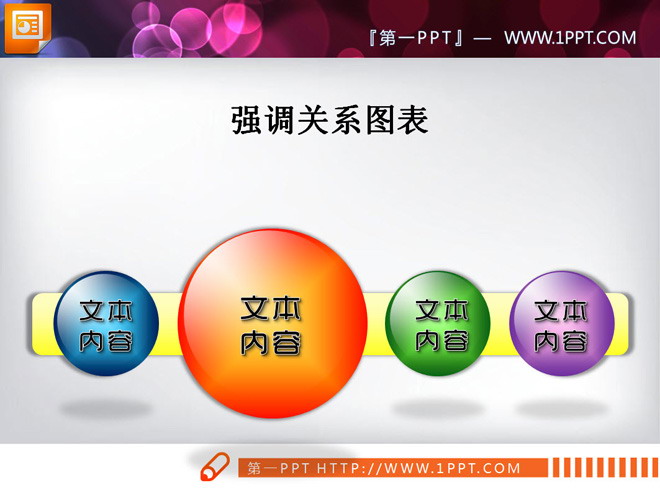 『第一PPT』— WWW.1PPT.COM

强调关系图表

文本内容

文本内容

文本内容

文本内容

第一PPT HTTP://WWW.1PPT.COM